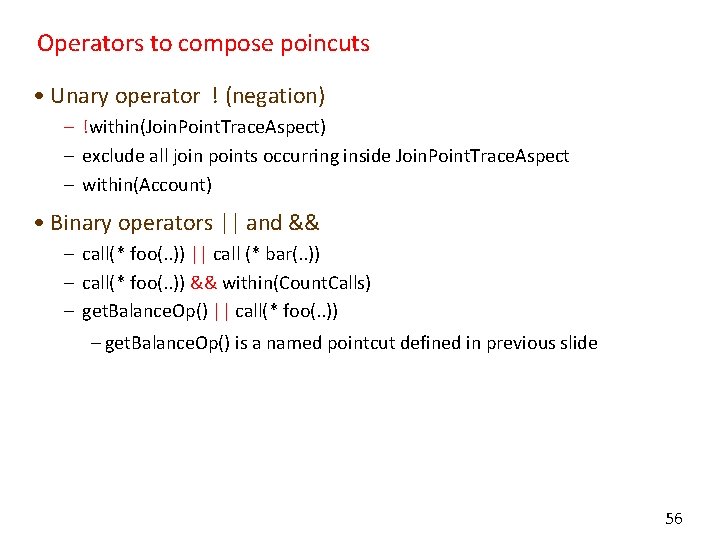 Operators to compose poincuts

• Unary operator ! (negation)
  – !within(JoinPointTraceAspect)
  – exclude all join points occurring inside JoinPointTraceAspect
  – within(Account)

• Binary operators || and &&
  – call(* foo(..)) || call (* bar(..))
  – call(* foo(..)) && within(CountCalls)
  – getBalanceOp() || call(* foo(..))
    – getBalanceOp() is a named pointcut defined in previous slide

56